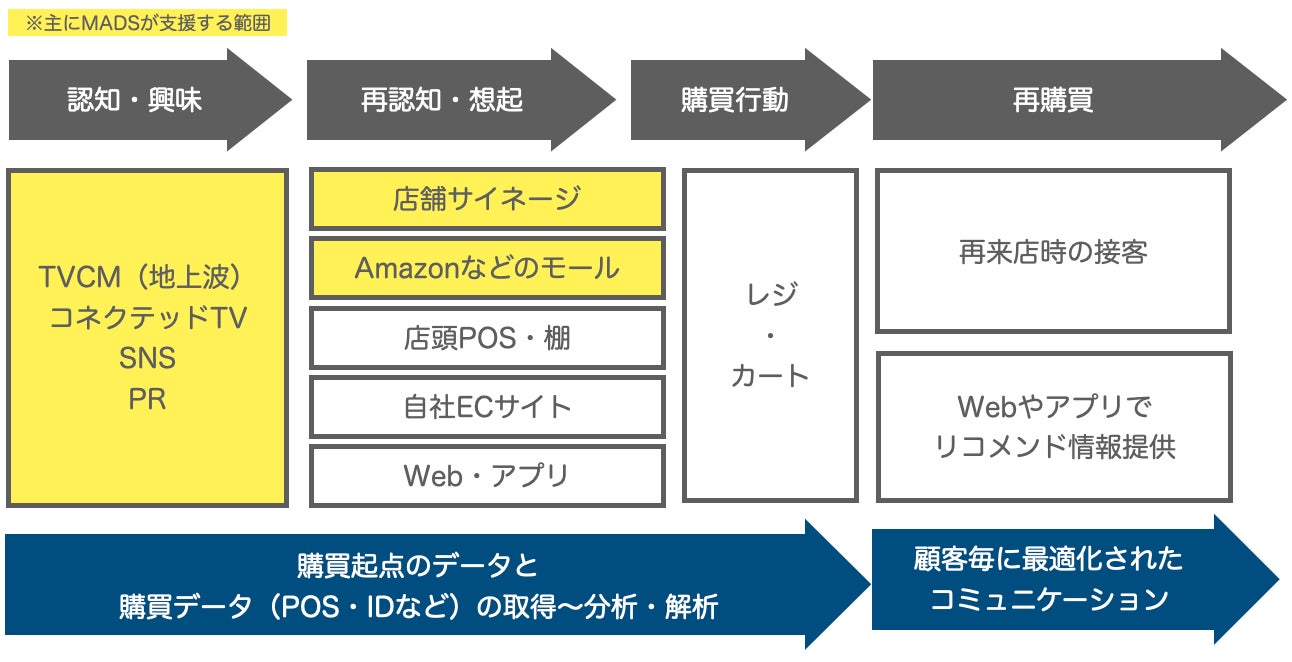 ※主にMADSが支援する範囲

認知・興味

再認知・想起

購買行動

再購買

TVCM（地上波）
コネクテッドTV
SNS
PR

店舗サイネージ

Amazonなどのモール

店頭POS・棚

自社ECサイト

Web・アプリ

レジ
・
カート

再来店時の接客

Webやアプリで
リコメンド情報提供

購買起点のデータと
購買データ（POS・IDなど）の取得〜分析・解析

顧客毎に最適化された
コミュニケーション